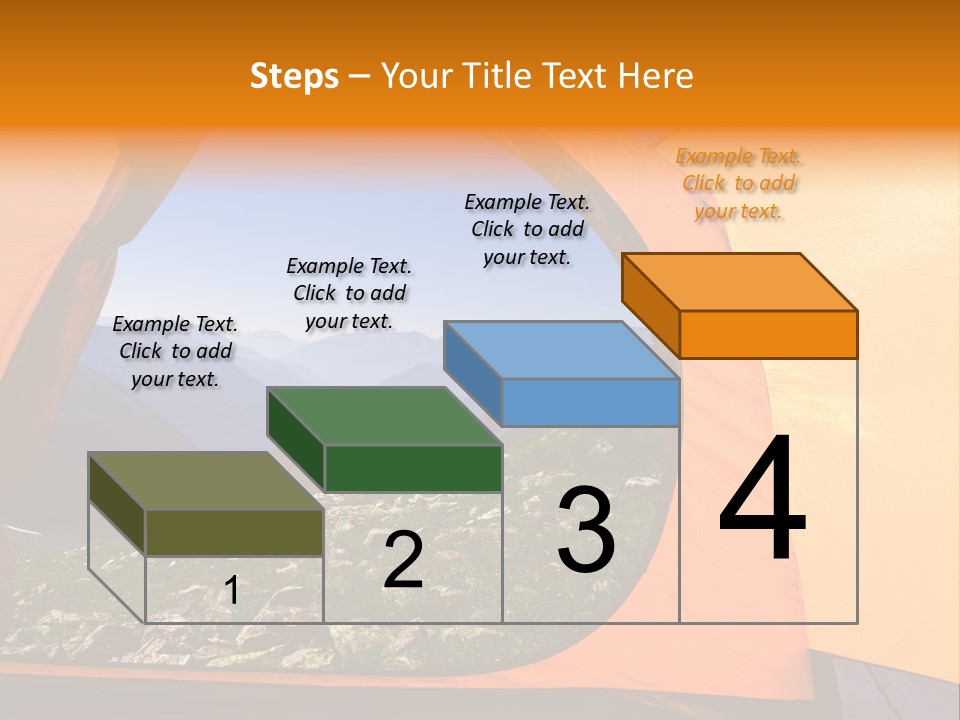 Steps – Your Title Text Here

Example Text. Click to add your text.

Example Text. Click to add your text.

Example Text. Click to add your text.

Example Text. Click to add your text.

1

2

3

4